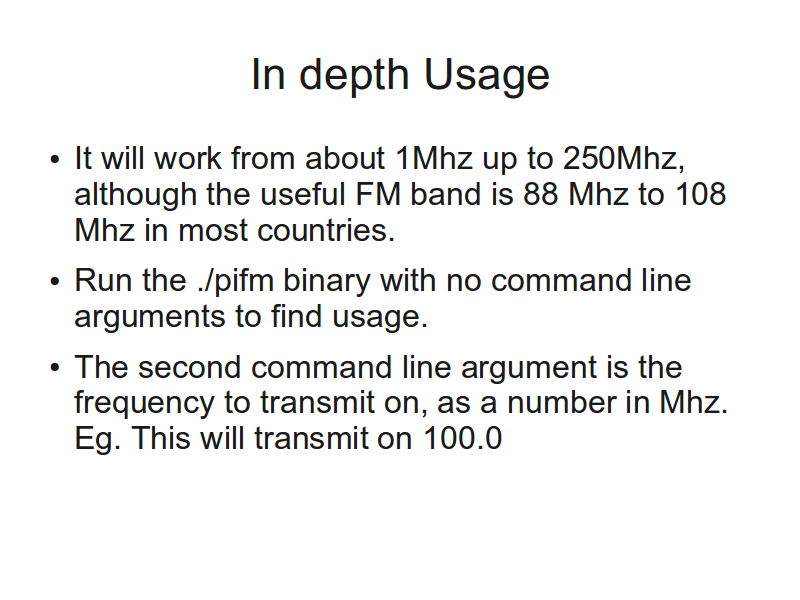 In depth Usage

• It will work from about 1Mhz up to 250Mhz, although the useful FM band is 88 Mhz to 108 Mhz in most countries.

• Run the ./pifm binary with no command line arguments to find usage.

• The second command line argument is the frequency to transmit on, as a number in Mhz. Eg. This will transmit on 100.0